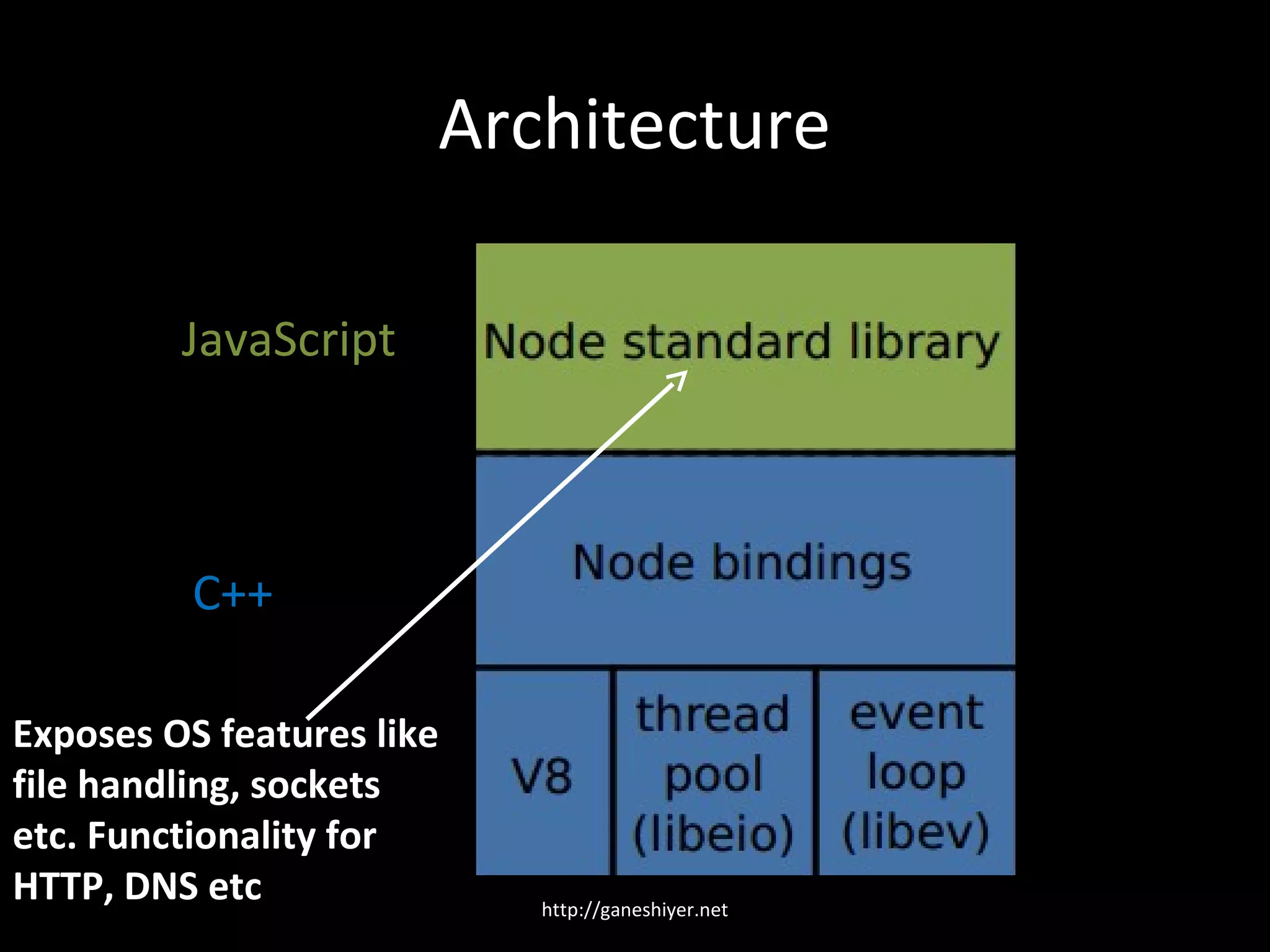 Architecture

JavaScript

Node standard library

C++

Node bindings

V8

thread pool (libeio)

event loop (libev)

Exposes OS features like file handling, sockets etc. Functionality for HTTP, DNS etc

http://ganeshiyer.net